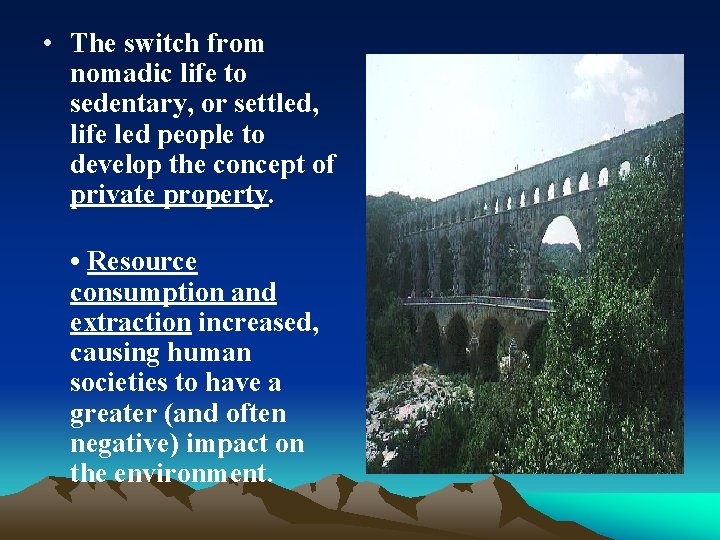 • The switch from nomadic life to sedentary, or settled, life led people to develop the concept of private property.

• Resource consumption and extraction increased, causing human societies to have a greater (and often negative) impact on the environment.